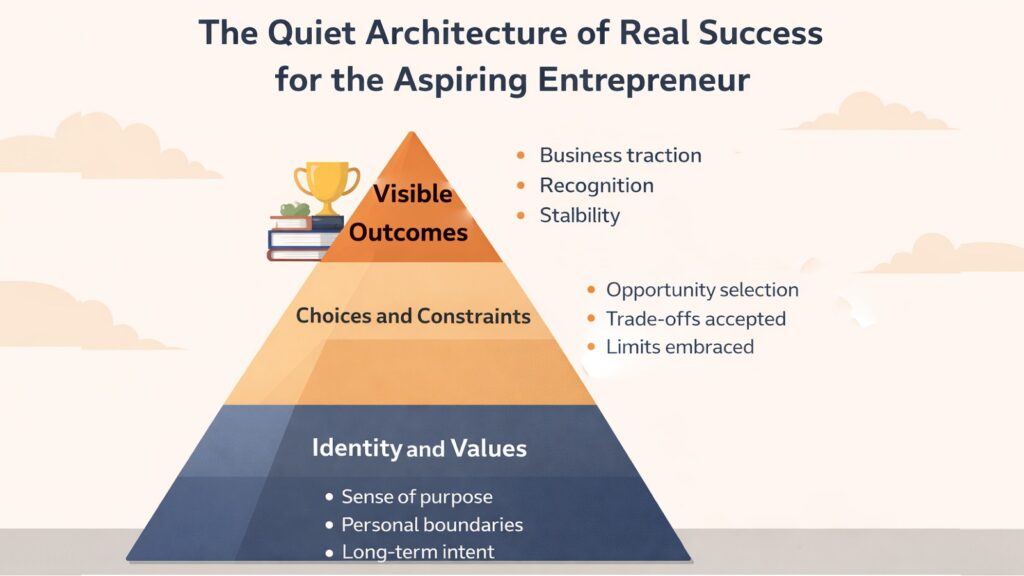 The Quiet Architecture of Real Success for the Aspiring Entrepreneur

Visible Outcomes

• Business traction
• Recognition
• Stalbility

Choices and Constraints

• Opportunity selection
• Trade-offs accepted
• Limits embraced

Identity and Values

• Sense of purpose
• Personal boundaries
• Long-term intent